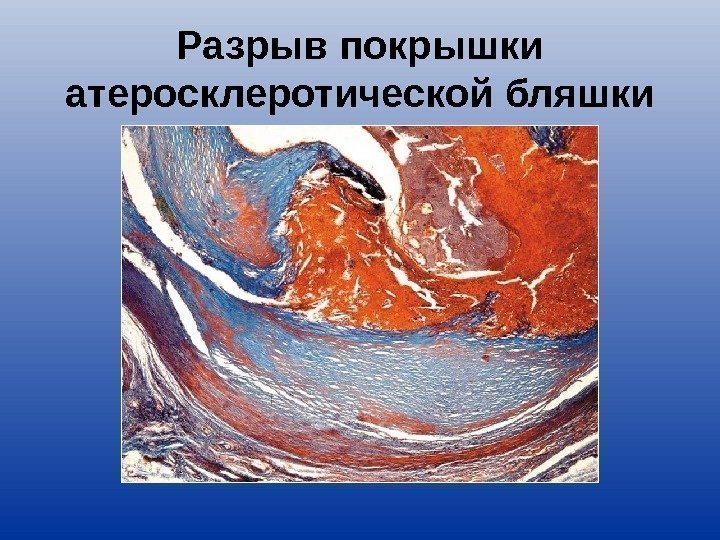 Разрыв покрышки атеросклеротической бляшки